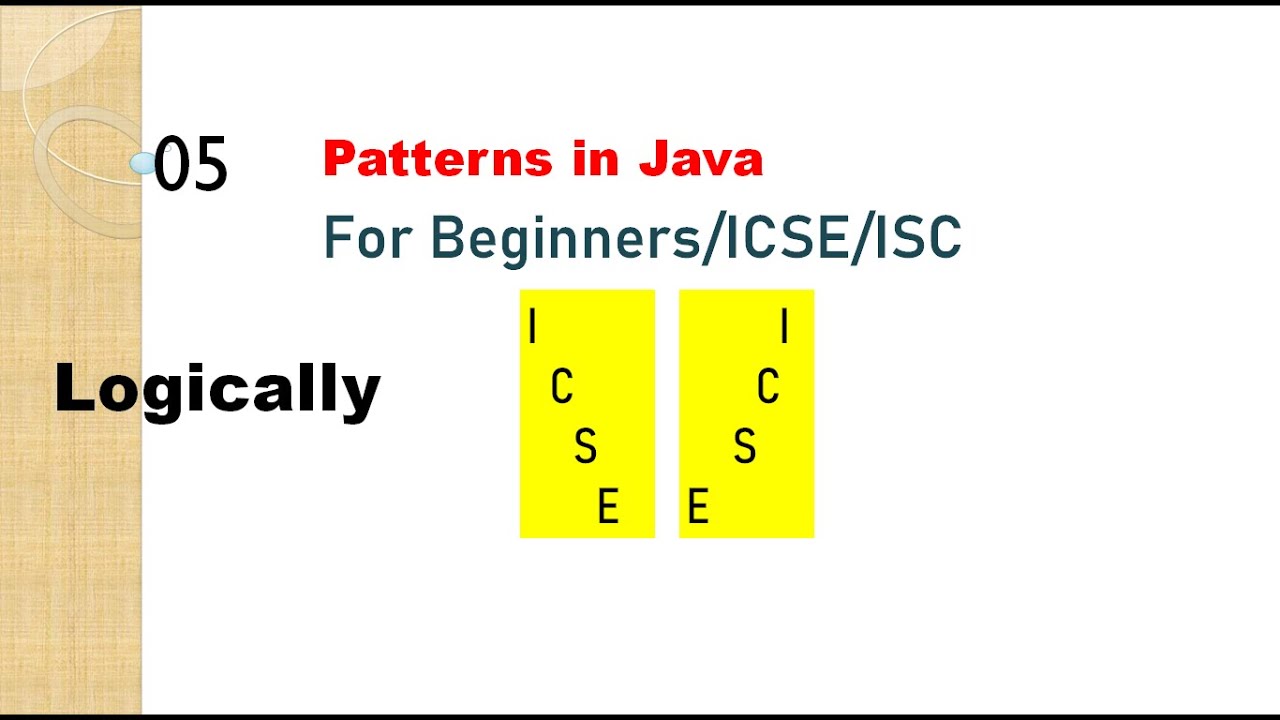 05

Patterns in Java

For Beginners/ICSE/ISC

Logically

I
C
S
E

I
C
S
E